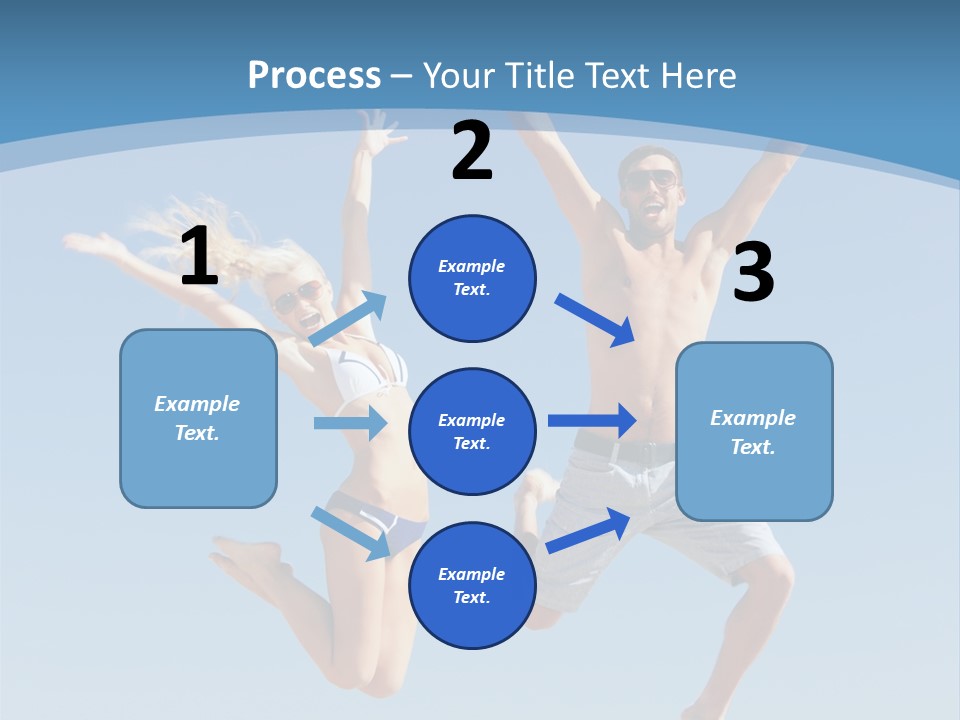 Process – Your Title Text Here

1

Example Text.

2

Example Text.

Example Text.

Example Text.

3

Example Text.